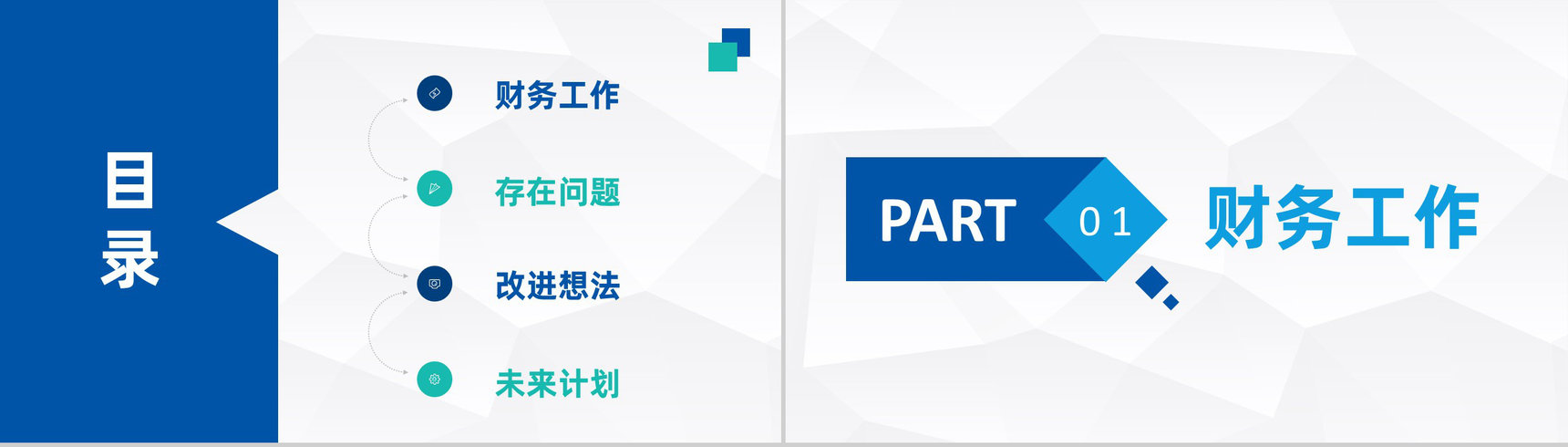 目录

财务工作

存在问题

改进想法

未来计划

PART 01 财务工作